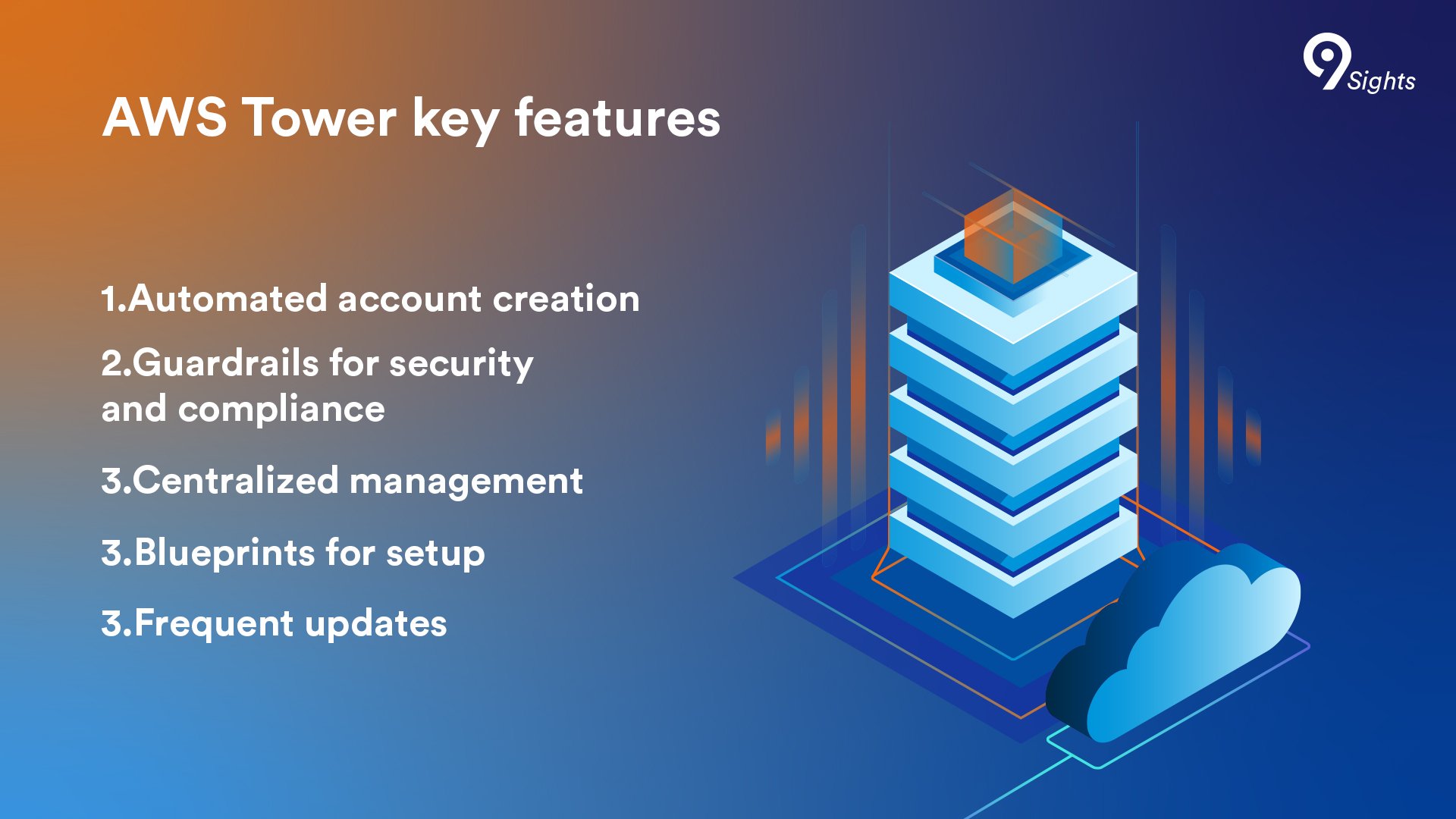 9 Sights

AWS Tower key features

1.Automated account creation

2.Guardrails for security and compliance

3.Centralized management

3.Blueprints for setup

3.Frequent updates